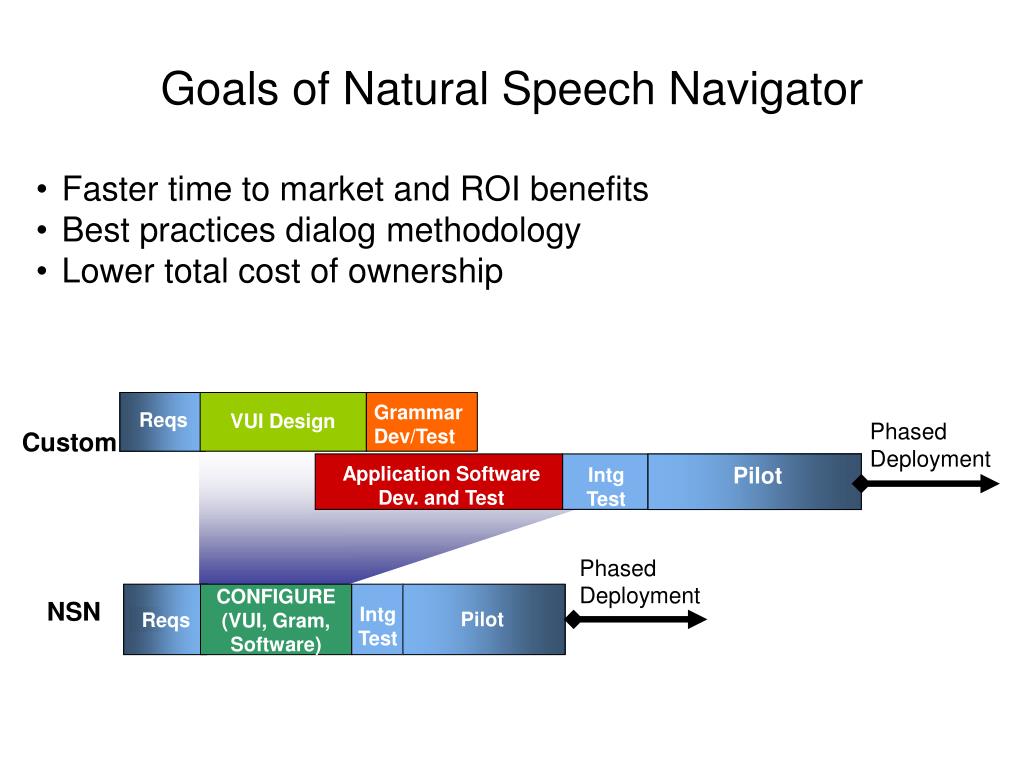 Goals of Natural Speech Navigator

• Faster time to market and ROI benefits
• Best practices dialog methodology
• Lower total cost of ownership

Custom

Reqs

VUI Design

Grammar Dev/Test

Application Software Dev. and Test

Intg Test

Pilot

Phased Deployment

NSN

Reqs

CONFIGURE (VUI, Gram, Software)

Intg Test

Pilot

Phased Deployment